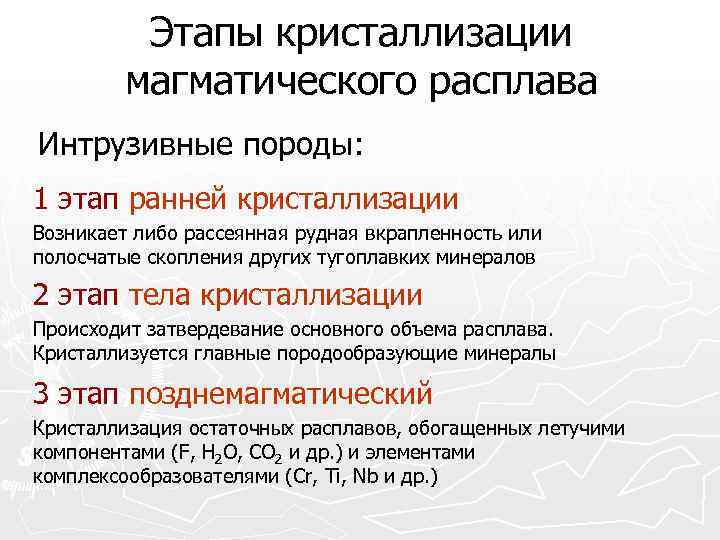 Этапы кристаллизации магматического расплава

Интрузивные породы:

1 этап ранней кристаллизации

Возникает либо рассеянная рудная вкрапленность или полосчатые скопления других тугоплавких минералов

2 этап тела кристаллизации

Происходит затвердевание основного объема расплава. Кристаллизуется главные породообразующие минералы

3 этап позднемагматический

Кристаллизация остаточных расплавов, обогащенных летучими компонентами (F, $H_2O$, $CO_2$ и др.) и элементами комплексообразователями (Cr, Ti, Nb и др.)